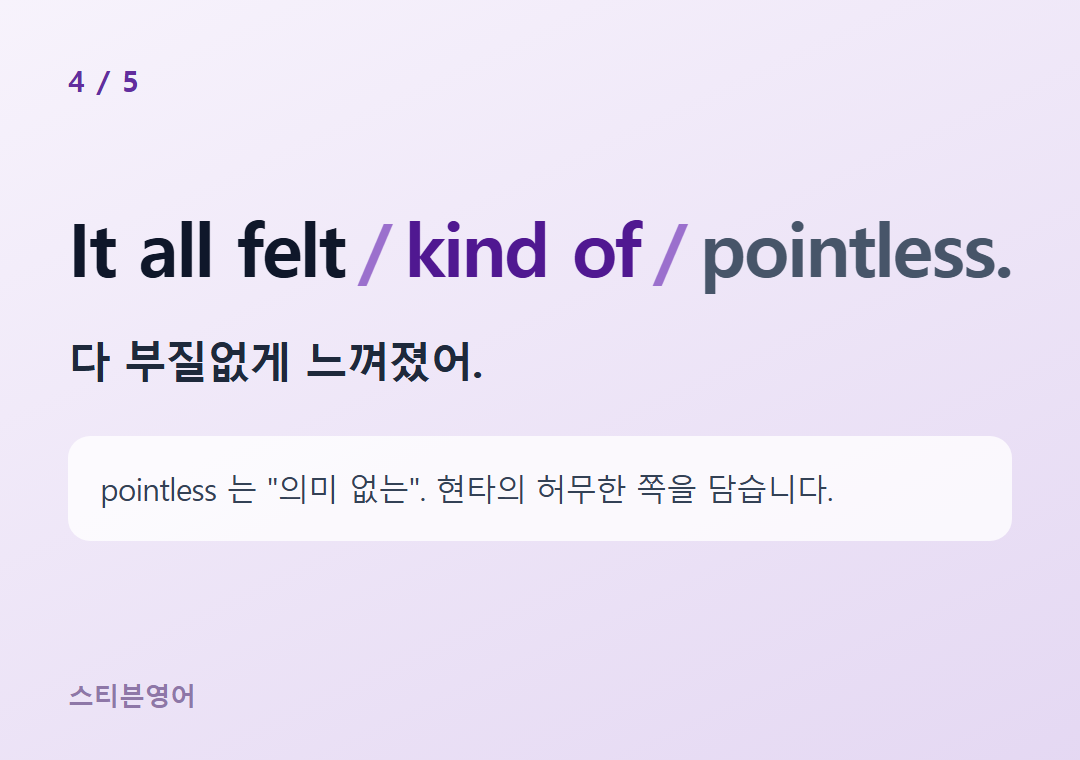 4 / 5

It all felt / kind of / pointless.

다 부질없게 느껴졌어.

pointless 는 "의미 없는". 현타의 허무한 쪽을 담습니다.

스티븐영어